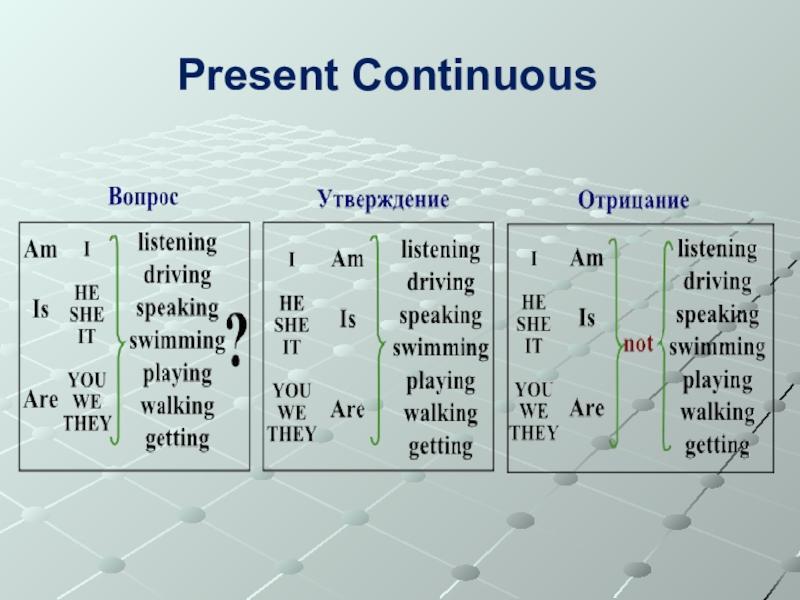 Present Continuous

Вопрос

Am I
Is HE SHE IT
Are YOU WE THEY

listening
driving
speaking
swimming
playing
walking
getting
?

Утверждение

I Am
HE SHE IT Is
YOU WE THEY Are

listening
driving
speaking
swimming
playing
walking
getting

Отрицание

I Am
HE SHE IT Is
YOU WE THEY Are

not

listening
driving
speaking
swimming
playing
walking
getting